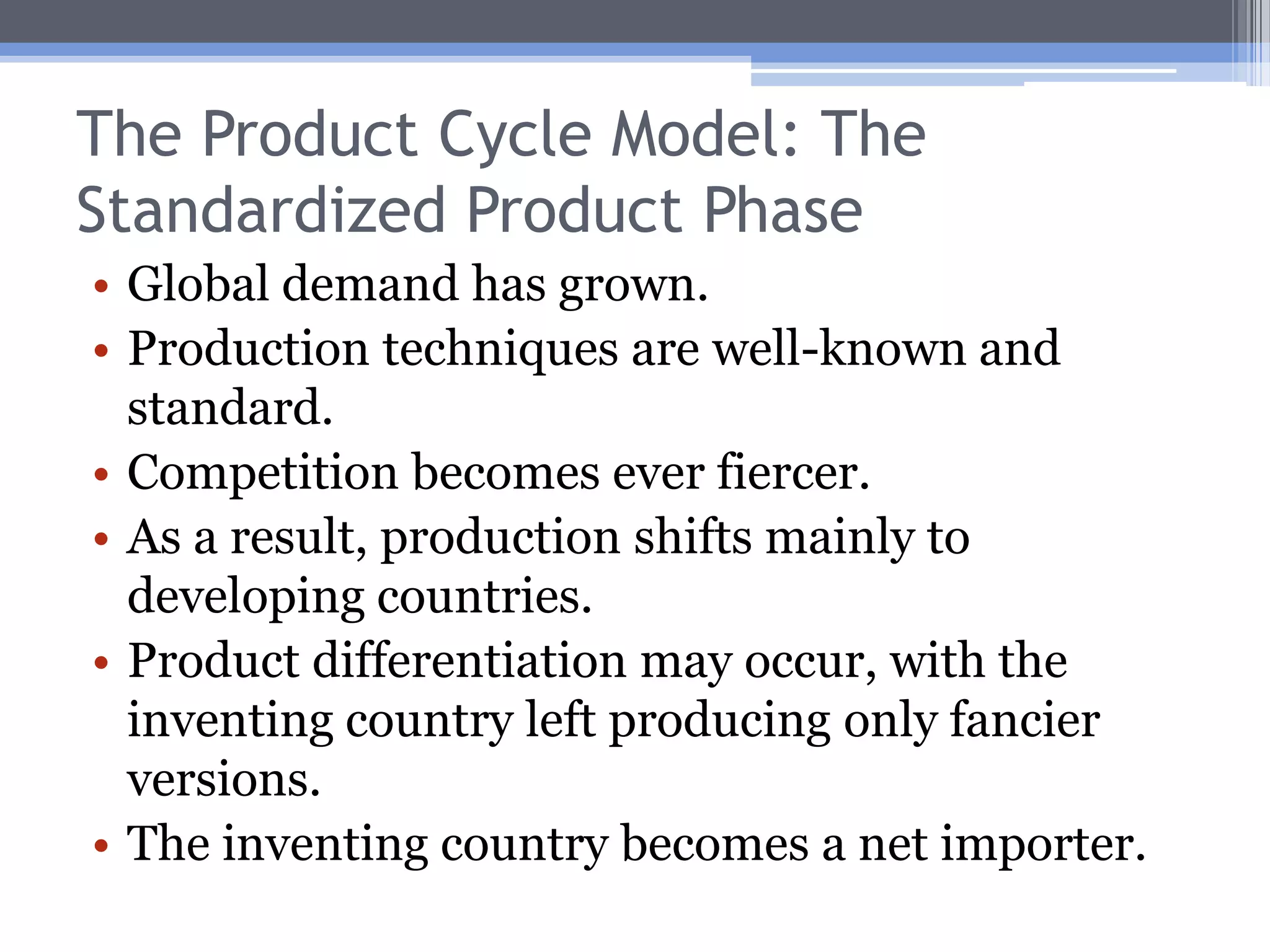 The Product Cycle Model: The Standardized Product Phase

• Global demand has grown.
• Production techniques are well-known and standard.
• Competition becomes ever fiercer.
• As a result, production shifts mainly to developing countries.
• Product differentiation may occur, with the inventing country left producing only fancier versions.
• The inventing country becomes a net importer.